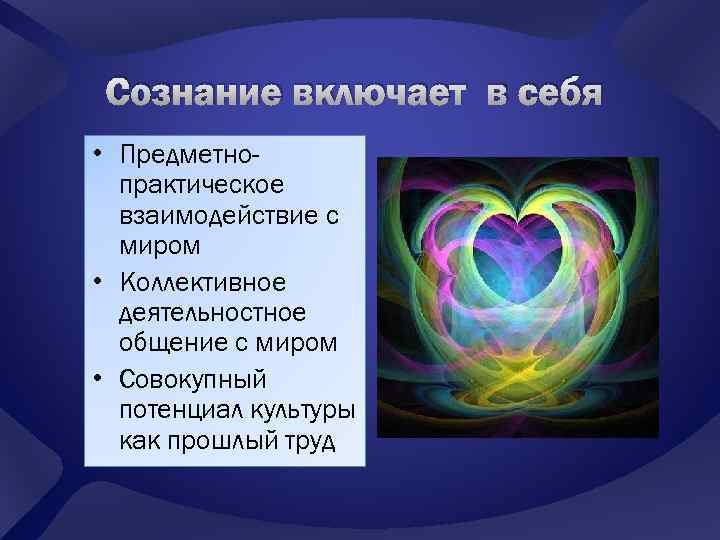 Сознание включает в себя

• Предметно-практическое взаимодействие с миром
• Коллективное деятельностное общение с миром
• Совокупный потенциал культуры как прошлый труд